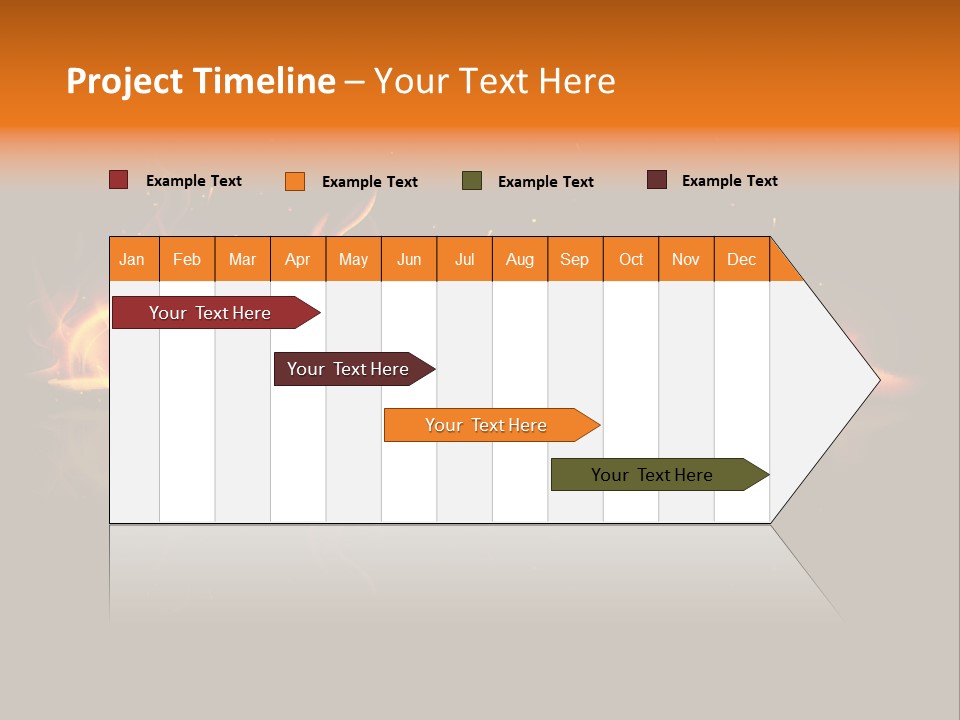 Project Timeline – Your Text Here

Example Text
Example Text
Example Text
Example Text

| Jan | Feb | Mar | Apr | May | Jun | Jul | Aug | Sep | Oct | Nov | Dec |
|---|---|---|---|---|---|---|---|---|---|---|---|

Your Text Here

Your Text Here

Your Text Here

Your Text Here